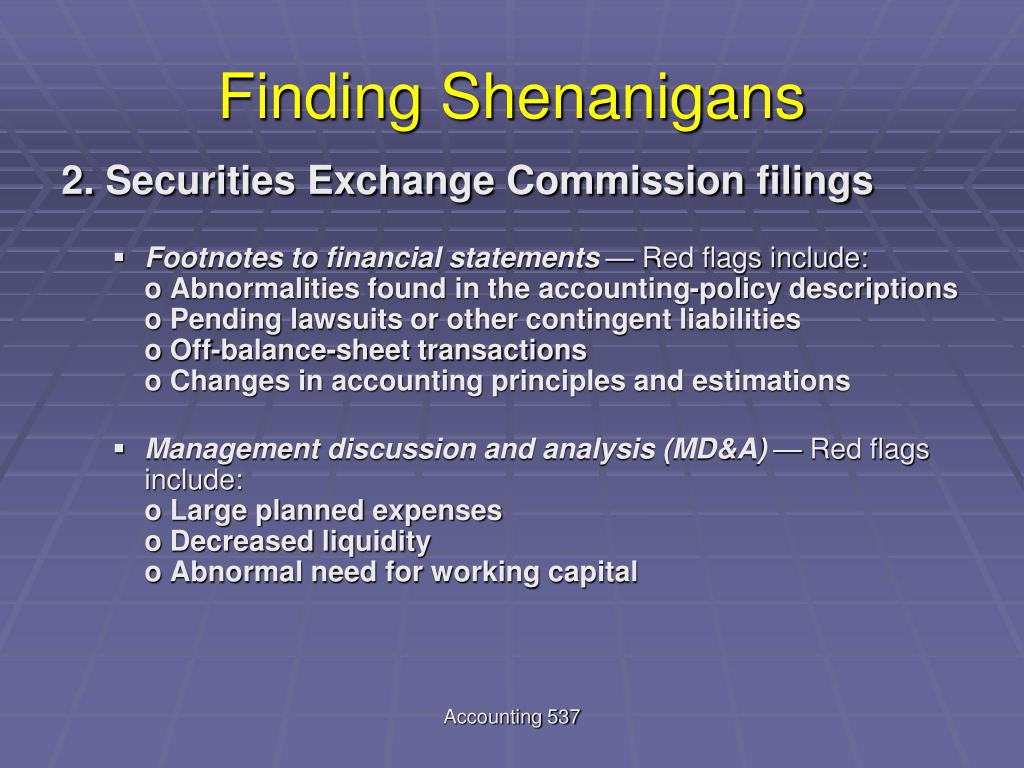 Finding Shenanigans

2. Securities Exchange Commission filings

▪ Footnotes to financial statements — Red flags include:
o Abnormalities found in the accounting-policy descriptions
o Pending lawsuits or other contingent liabilities
o Off-balance-sheet transactions
o Changes in accounting principles and estimations

▪ Management discussion and analysis (MD&A) — Red flags include:
o Large planned expenses
o Decreased liquidity
o Abnormal need for working capital

Accounting 537